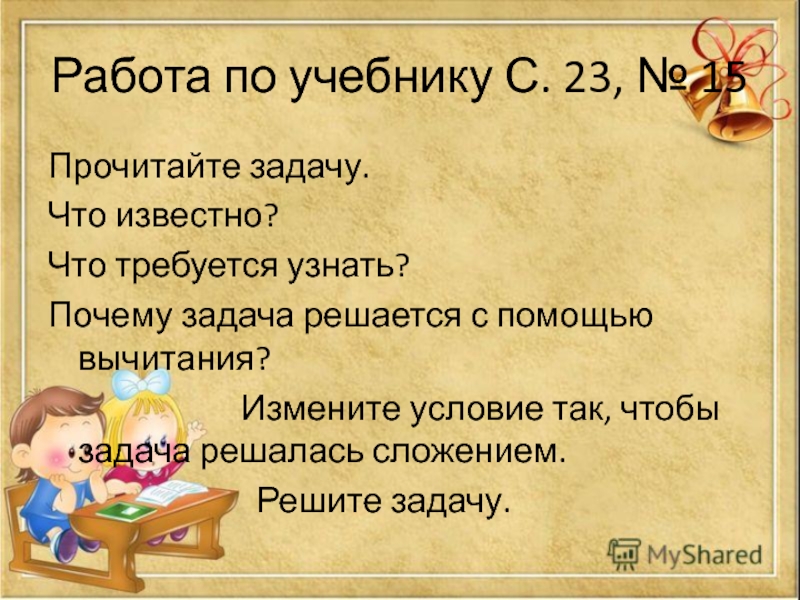 Работа по учебнику С. 23, № 15

Прочитайте задачу.

Что известно?

Что требуется узнать?

Почему задача решается с помощью вычитания?

Измените условие так, чтобы задача решалась сложением.

Решите задачу.

MyShared